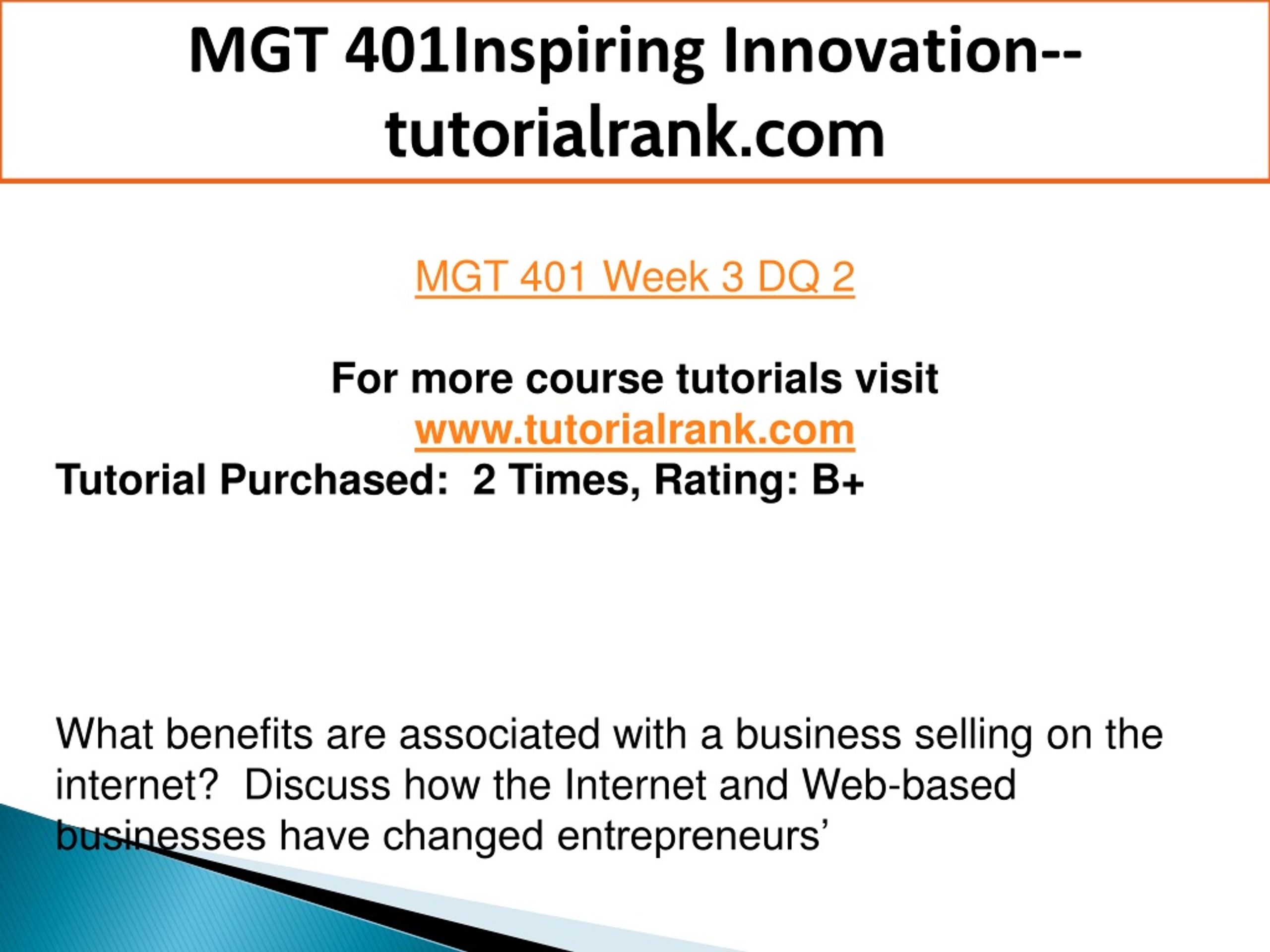 MGT 401Inspiring Innovation--tutorialrank.com

MGT 401 Week 3 DQ 2

For more course tutorials visit
www.tutorialrank.com
Tutorial Purchased: 2 Times, Rating: B+

What benefits are associated with a business selling on the internet? Discuss how the Internet and Web-based businesses have changed entrepreneurs’